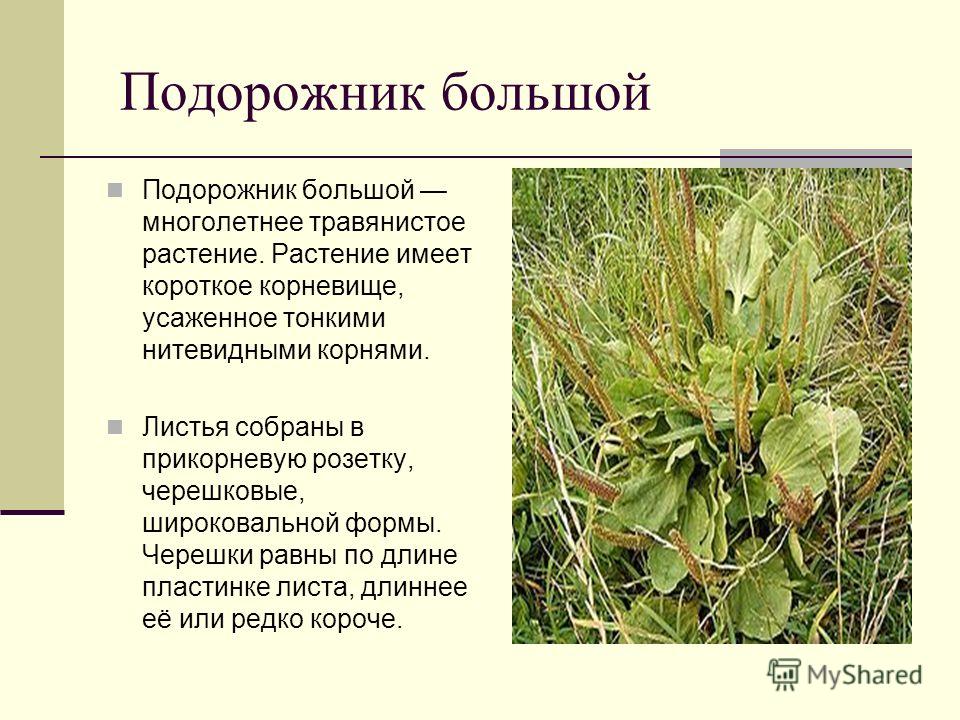 Подорожник большой

Подорожник большой — многолетнее травянистое растение. Растение имеет короткое корневище, усаженное тонкими нитевидными корнями.

Листья собраны в прикорневую розетку, черешковые, широковальной формы. Черешки равны по длине пластинке листа, длиннее её или редко короче.

MyShared